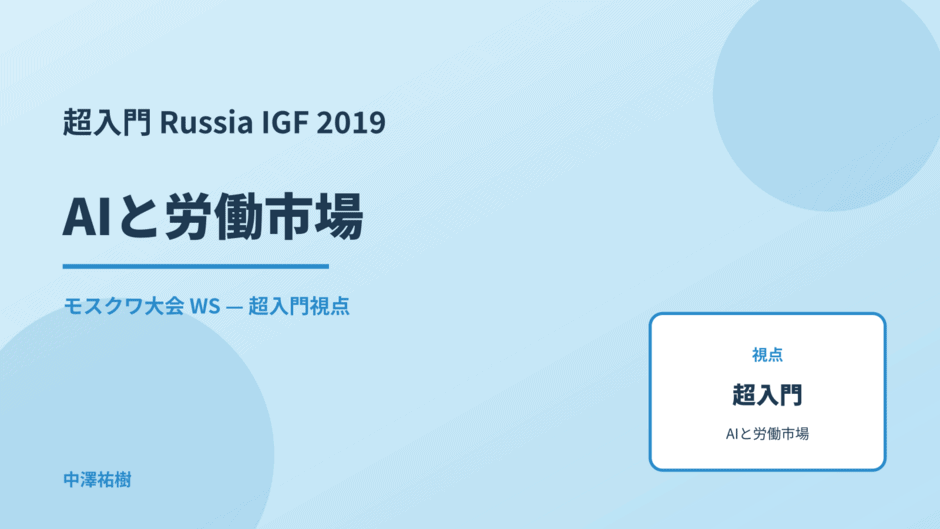 超入門 Russia IGF 2019

AIと労働市場

モスクワ大会 WS — 超入門視点

視点

超入門

AIと労働市場

中澤祐樹